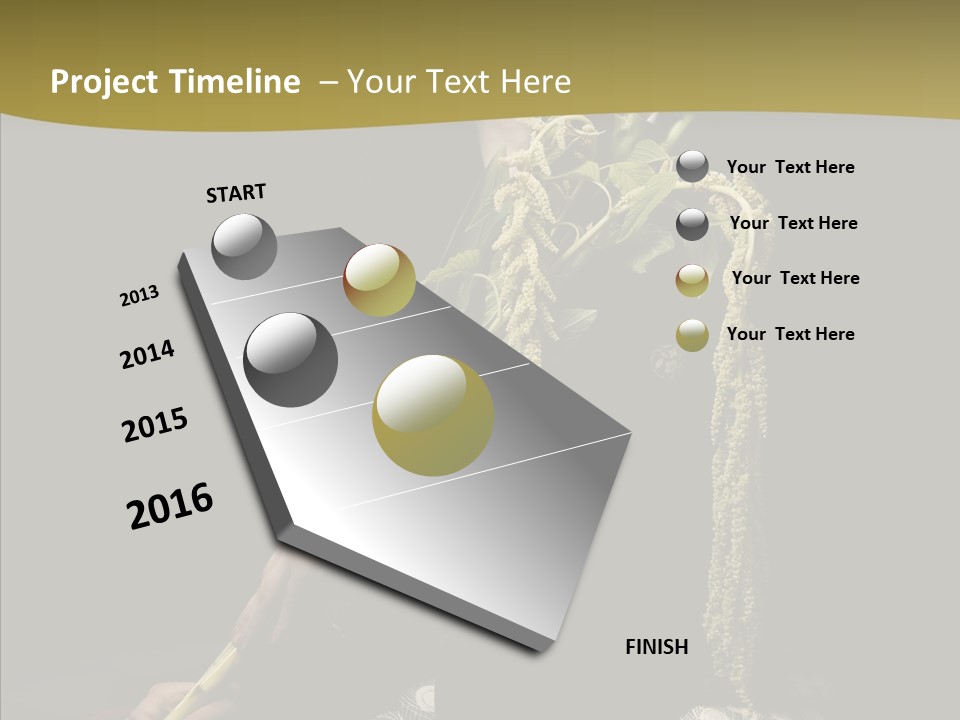 Project Timeline – Your Text Here

START

2013

2014

2015

2016

FINISH

Your Text Here

Your Text Here

Your Text Here

Your Text Here